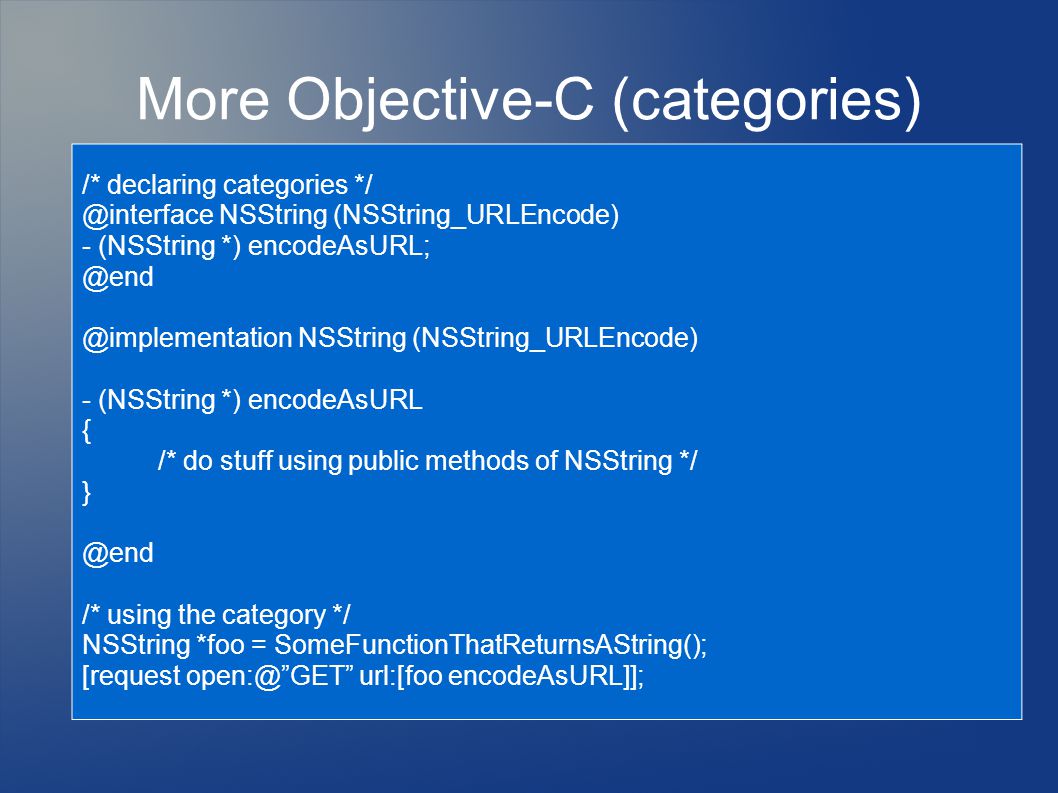 More Objective-C (categories)

/* declaring categories */
@interface NSString (NSString_URLEncode)
- (NSString *) encodeAsURL;
@end

@implementation NSString (NSString_URLEncode)

- (NSString *) encodeAsURL
{
	/* do stuff using public methods of NSString */
}

@end

/* using the category */
NSString *foo = SomeFunctionThatReturnsAString();
[request open:@”GET” url:[foo encodeAsURL]];